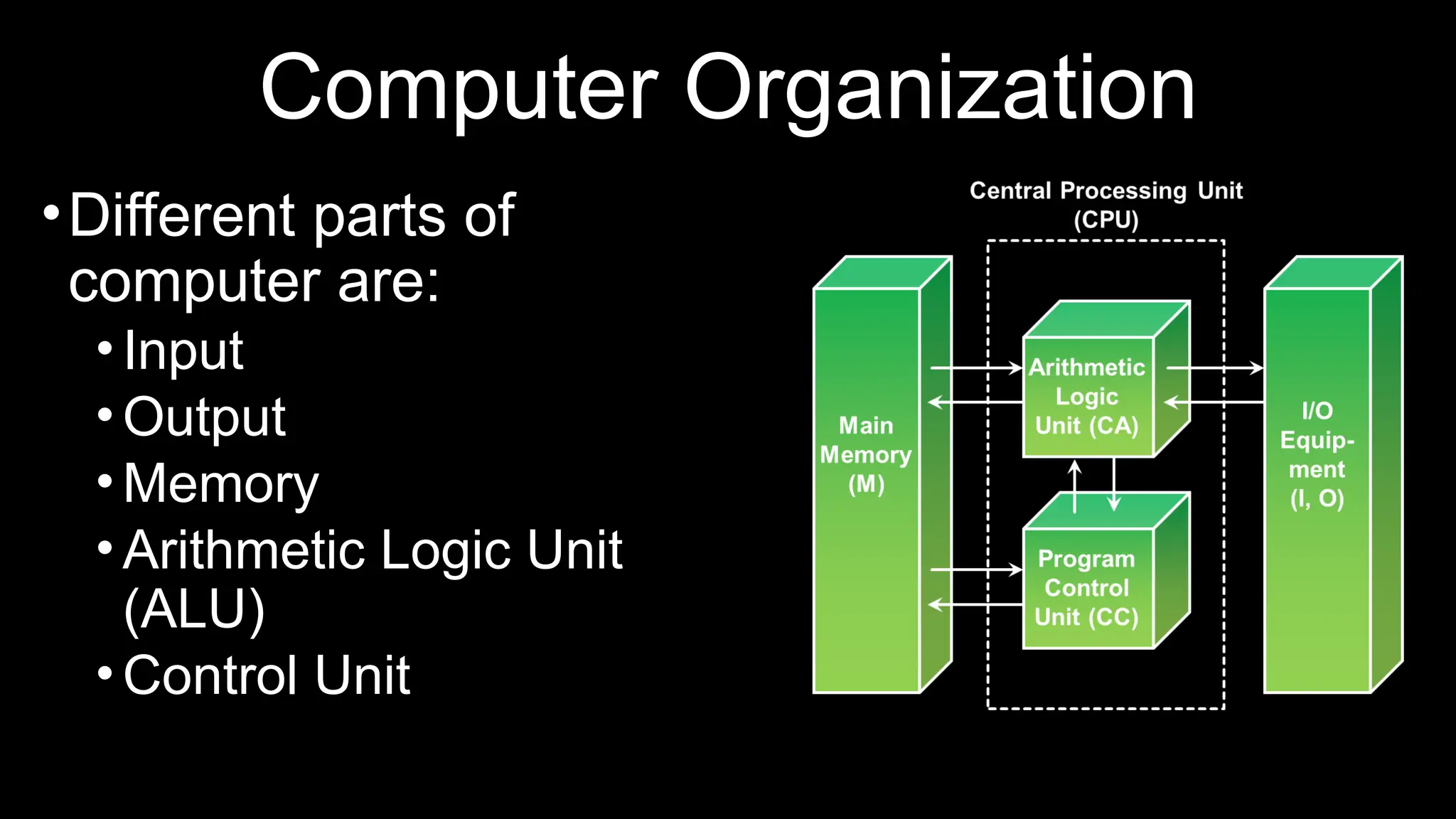 Computer Organization

• Different parts of computer are:
  • Input
  • Output
  • Memory
  • Arithmetic Logic Unit (ALU)
  • Control Unit

Central Processing Unit (CPU)

Main Memory (M)

Arithmetic Logic Unit (CA)

Program Control Unit (CC)

I/O Equipment (I, O)